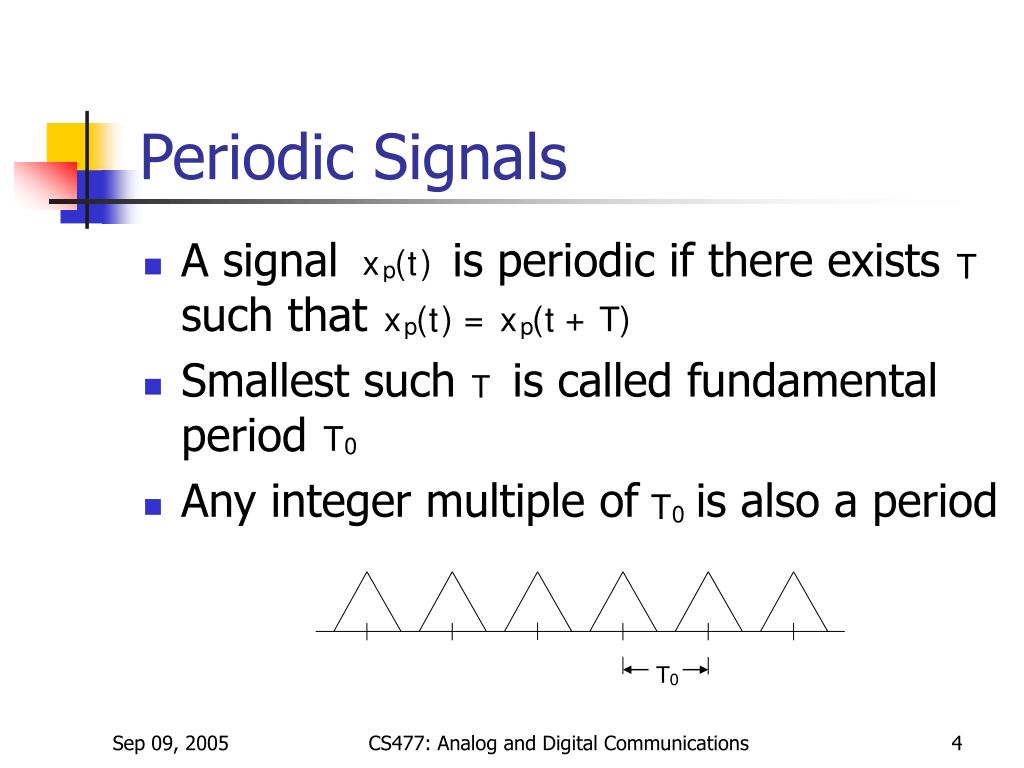 Periodic Signals

- A signal $x_p(t)$ is periodic if there exists $T$ such that $x_p(t) = x_p(t + T)$
- Smallest such $T$ is called fundamental period $T_0$
- Any integer multiple of $T_0$ is also a period

$T_0$

Sep 09, 2005 CS477: Analog and Digital Communications 4